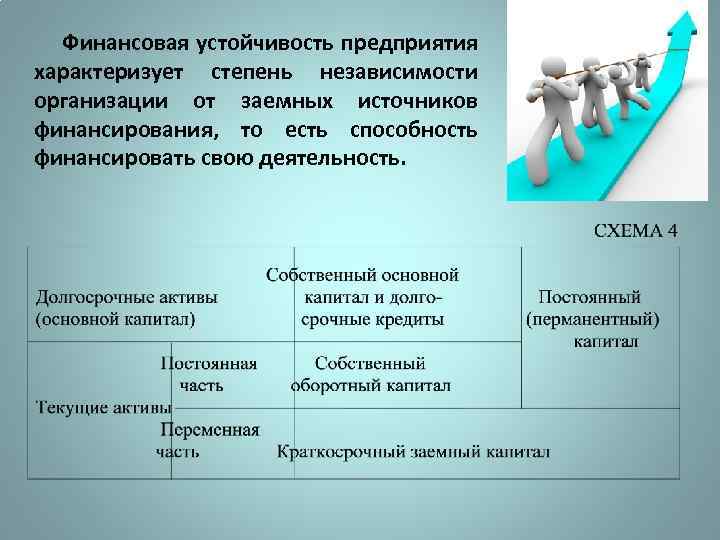 Финансовая устойчивость предприятия характеризует степень независимости организации от заемных источников финансирования, то есть способность финансировать свою деятельность.

СХЕМА 4

| Долгосрочные активы (основной капитал) | | Собственный основной капитал и долгосрочные кредиты | Постоянный (перманентный) капитал |
|---|---|---|---|
| Текущие активы | Постоянная часть | Собственный оборотный капитал | |
| | Переменная часть | Краткосрочный заемный капитал | |